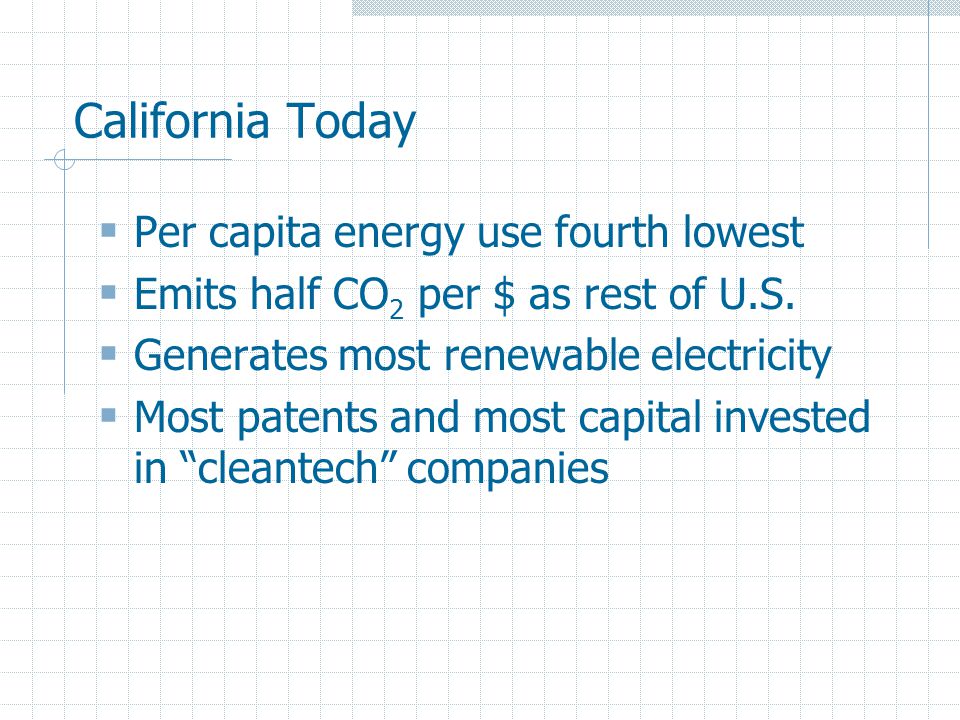 California Today

- Per capita energy use fourth lowest
- Emits half $CO_2$ per \$ as rest of U.S.
- Generates most renewable electricity
- Most patents and most capital invested in “cleantech” companies